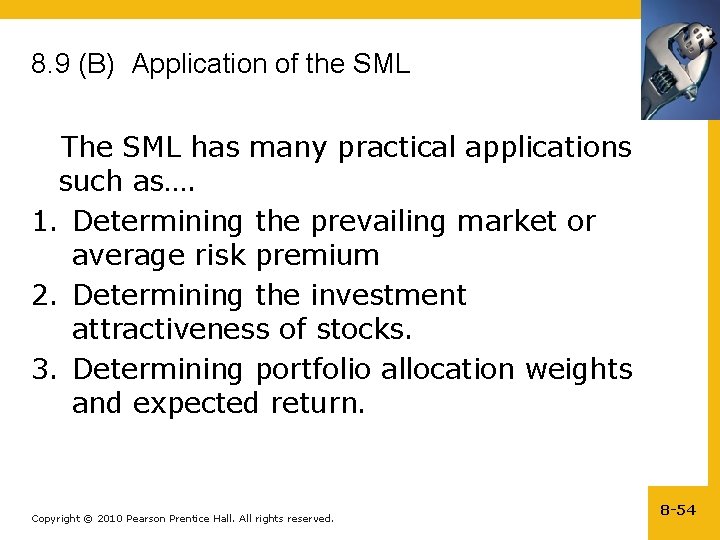 8.9 (B) Application of the SML

The SML has many practical applications such as….

1. Determining the prevailing market or average risk premium
2. Determining the investment attractiveness of stocks.
3. Determining portfolio allocation weights and expected return.

Copyright © 2010 Pearson Prentice Hall. All rights reserved.

8-54